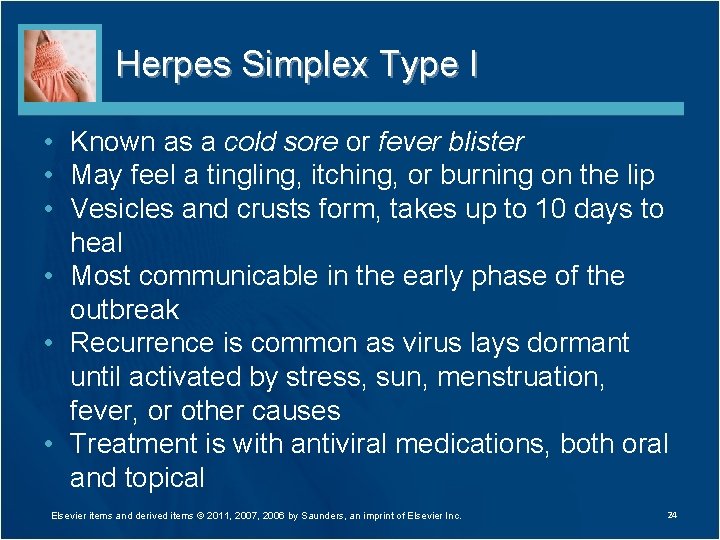 Herpes Simplex Type I

• Known as a cold sore or fever blister
• May feel a tingling, itching, or burning on the lip
• Vesicles and crusts form, takes up to 10 days to heal
• Most communicable in the early phase of the outbreak
• Recurrence is common as virus lays dormant until activated by stress, sun, menstruation, fever, or other causes
• Treatment is with antiviral medications, both oral and topical

Elsevier items and derived items © 2011, 2007, 2006 by Saunders, an imprint of Elsevier Inc.

24